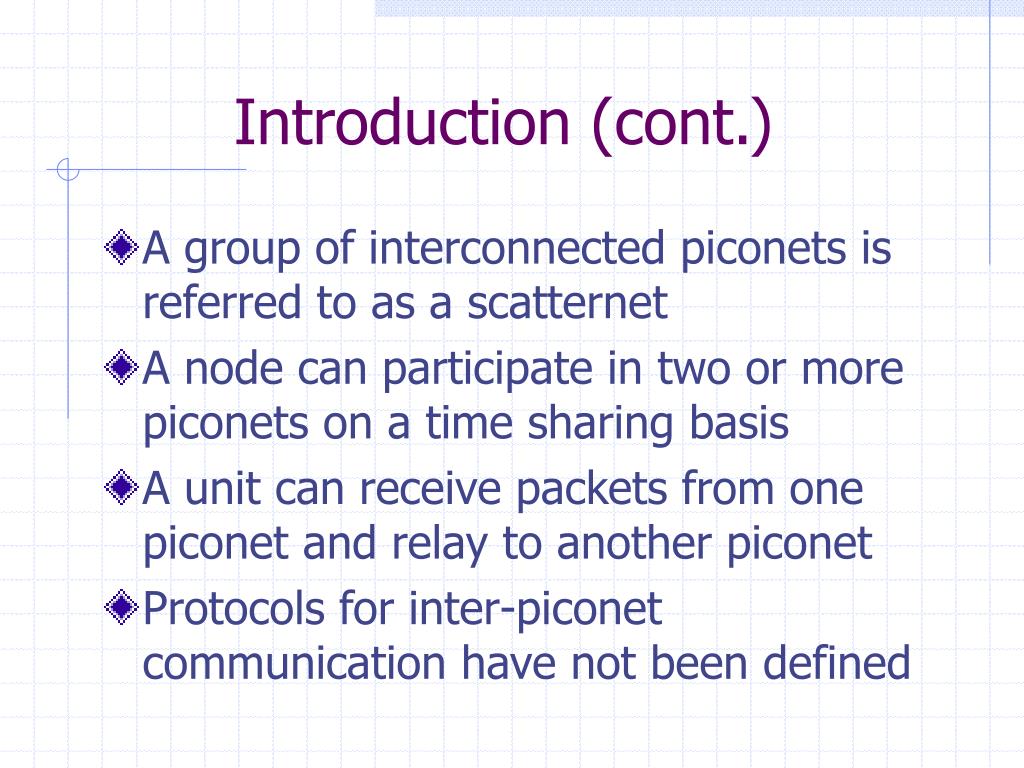 Introduction (cont.)

A group of interconnected piconets is referred to as a scatternet

A node can participate in two or more piconets on a time sharing basis

A unit can receive packets from one piconet and relay to another piconet

Protocols for inter-piconet communication have not been defined